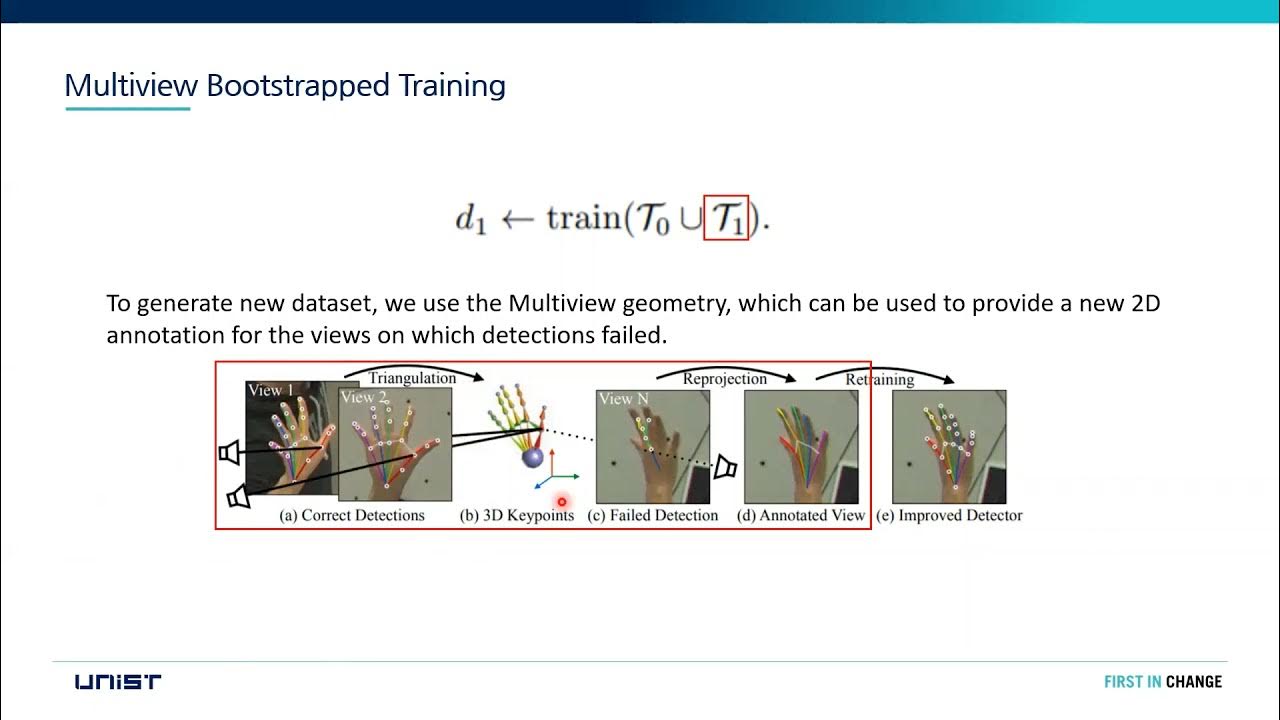 Multiview Bootstrapped Training

$d_1 \leftarrow \text{train}(\mathcal{T}_0 \cup \mathcal{T}_1).$

To generate new dataset, we use the Multiview geometry, which can be used to provide a new 2D annotation for the views on which detections failed.

View 1
View 2
Triangulation
View N
Reprojection
Retraining
(a) Correct Detections
(b) 3D Keypoints
(c) Failed Detection
(d) Annotated View
(e) Improved Detector

UNIST

FIRST IN CHANGE